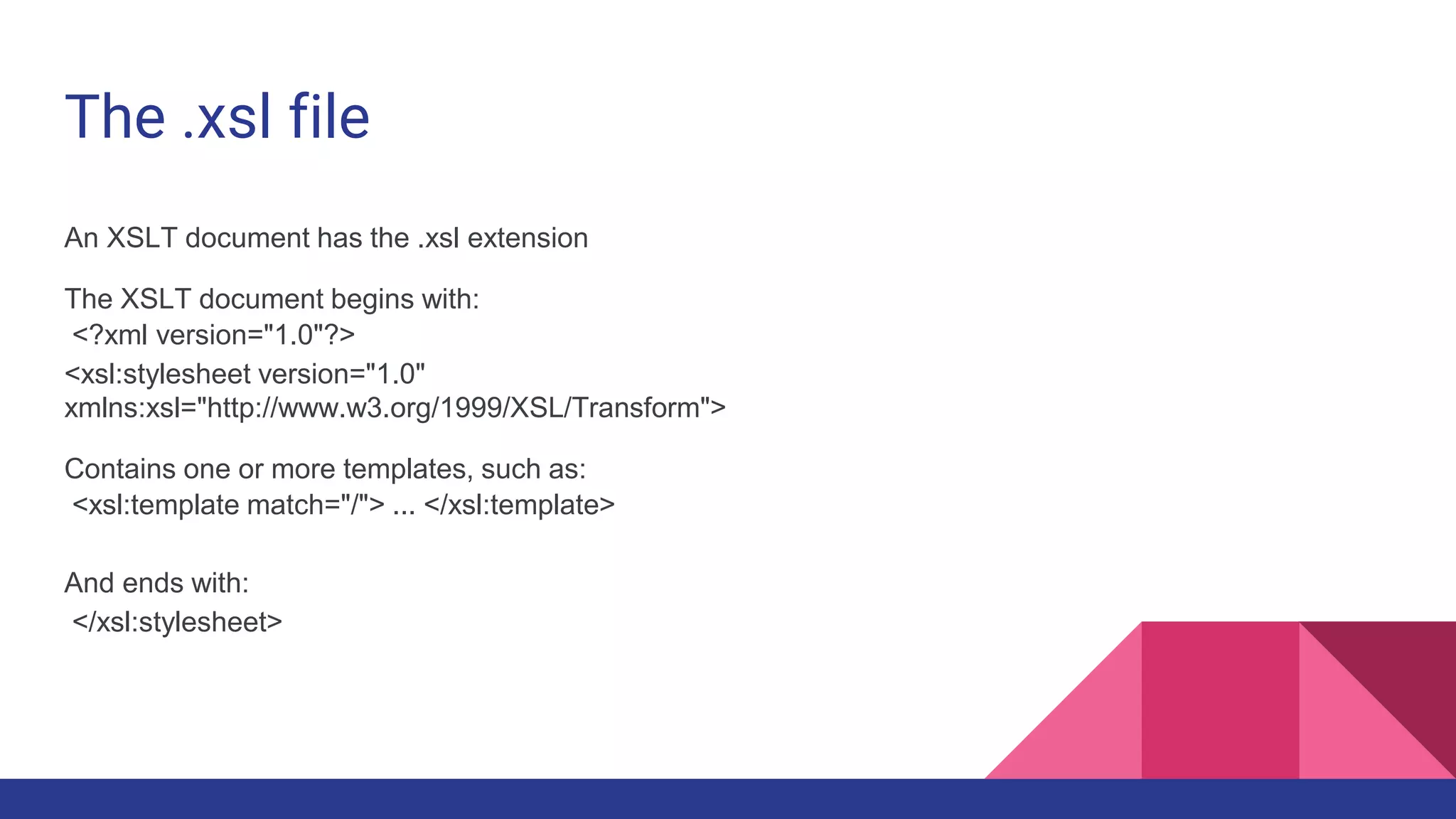 The .xsl file

An XSLT document has the .xsl extension

The XSLT document begins with:
<?xml version="1.0"?>
<xsl:stylesheet version="1.0"
xmlns:xsl="http://www.w3.org/1999/XSL/Transform">

Contains one or more templates, such as:
<xsl:template match="/"> ... </xsl:template>

And ends with:
</xsl:stylesheet>